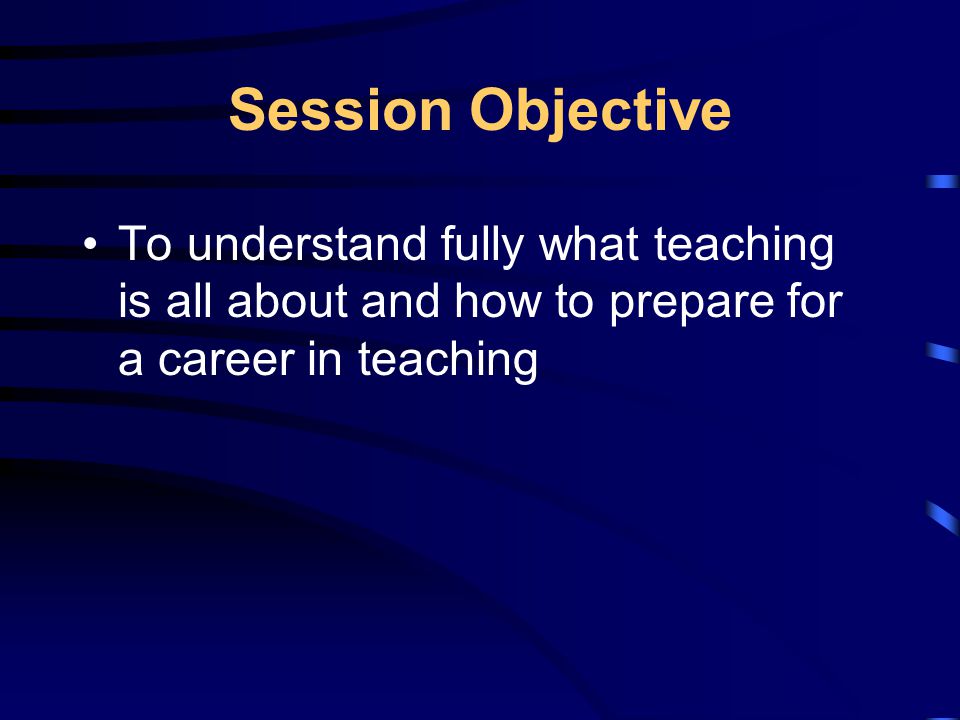 Session Objective

• To understand fully what teaching is all about and how to prepare for a career in teaching